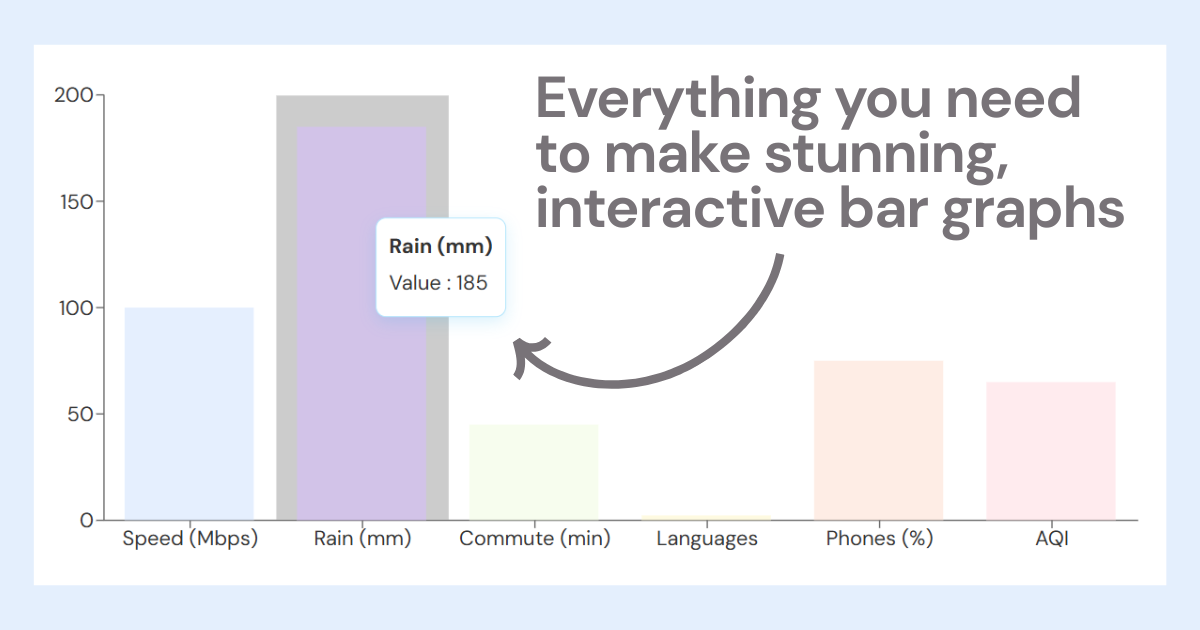 Everything you need to make stunning, interactive bar graphs

200
150
100
50
0

Rain (mm)
Value : 185

Speed (Mbps)
Rain (mm)
Commute (min)
Languages
Phones (%)
AQI